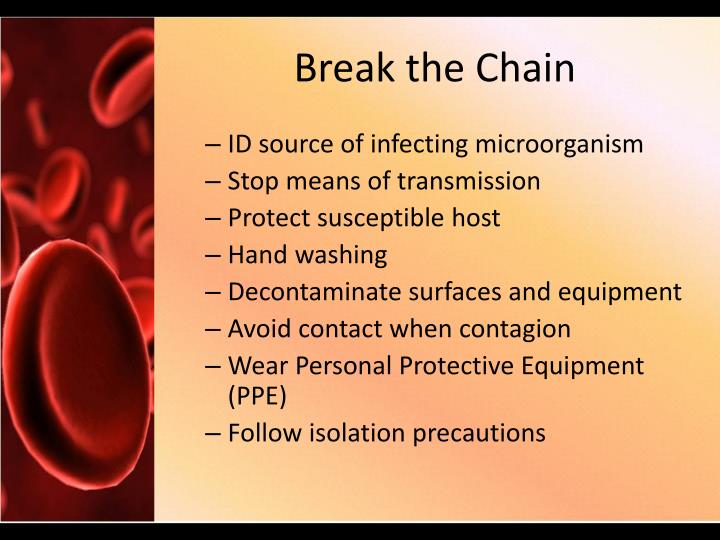 Break the Chain

– ID source of infecting microorganism
– Stop means of transmission
– Protect susceptible host
– Hand washing
– Decontaminate surfaces and equipment
– Avoid contact when contagion
– Wear Personal Protective Equipment (PPE)
– Follow isolation precautions